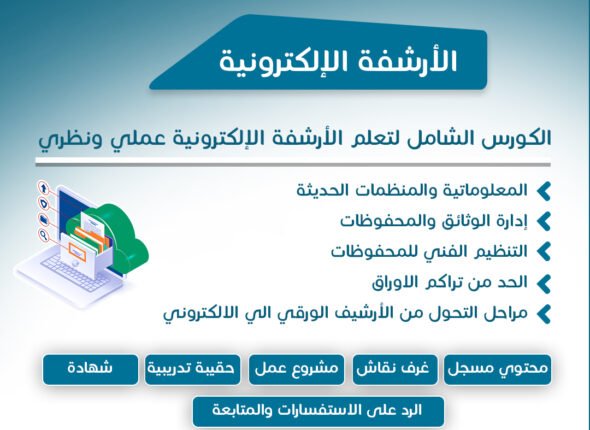 الأرشفة الإلكترونية

الكورس الشامل لتعلم الأرشفة الإلكترونية عملي ونظري

المعلوماتية والمنظمات الحديثة
إدارة الوثائق والمحفوظات
التنظيم الفني للمحفوظات
الحد من تراكم الاوراق
مراحل التحول من الأرشيف الورقي الي الالكتروني

محتوي مسجل
غرف نقاش
مشروع عمل
حقيبة تدريبية
شهادة
الرد على الاستفسارات والمتابعة